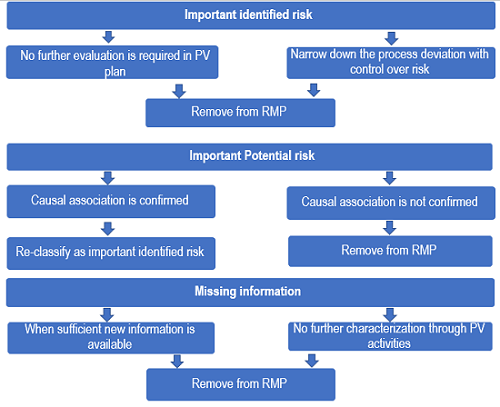 Important identified risk

No further evaluation is required in PV plan

Narrow down the process deviation with control over risk

Remove from RMP

Important Potential risk

Causal association is confirmed

Causal association is not confirmed

Re-classify as important identified risk

Remove from RMP

Missing information

When sufficient new information is available

No further characterization through PV activities

Remove from RMP